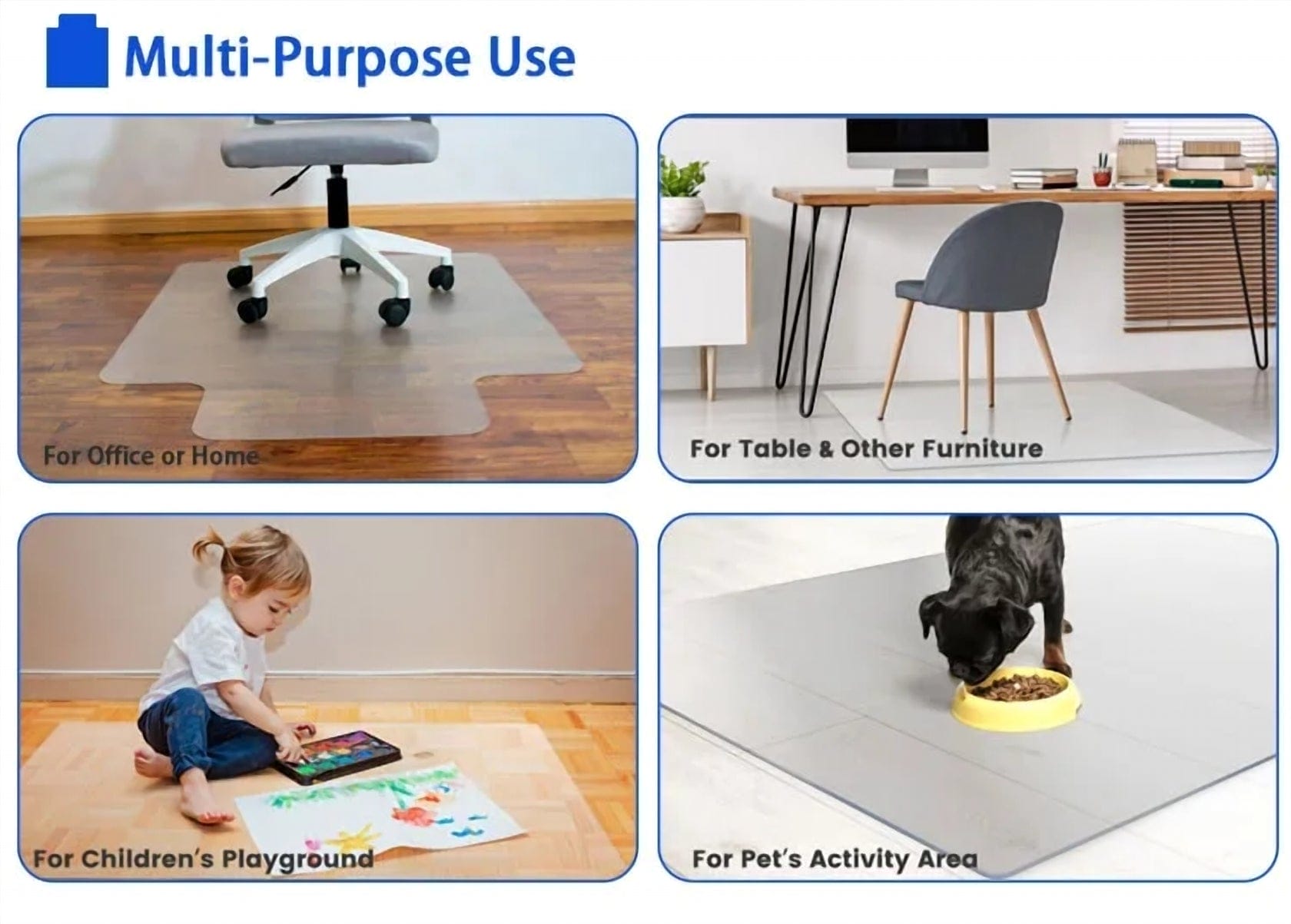 Multi-Purpose Use

For Office or Home

For Table & Other Furniture

For Children's Playground

For Pet's Activity Area